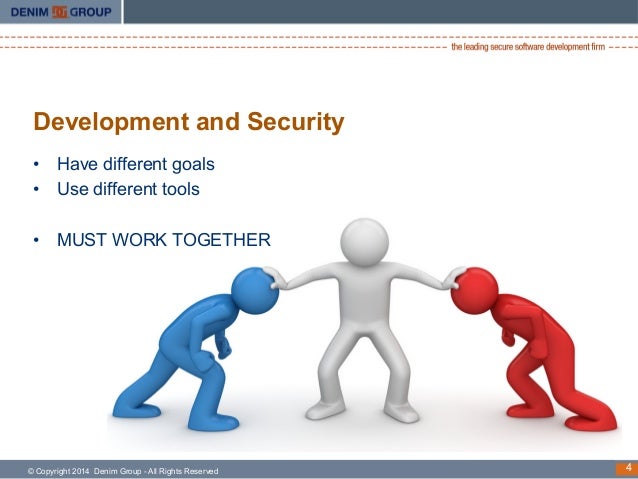 DENIM GROUP

the leading secure software development firm

Development and Security

• Have different goals
• Use different tools

• MUST WORK TOGETHER

© Copyright 2014 Denim Group - All Rights Reserved

4